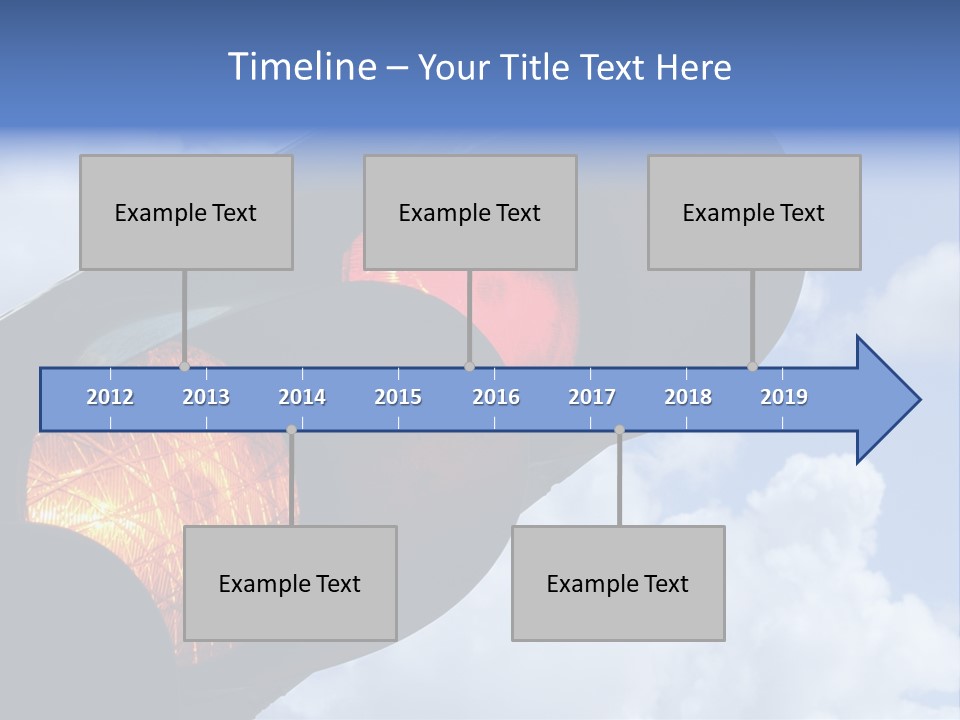 Timeline – Your Title Text Here

Example Text

Example Text

Example Text

2012 2013 2014 2015 2016 2017 2018 2019

Example Text

Example Text